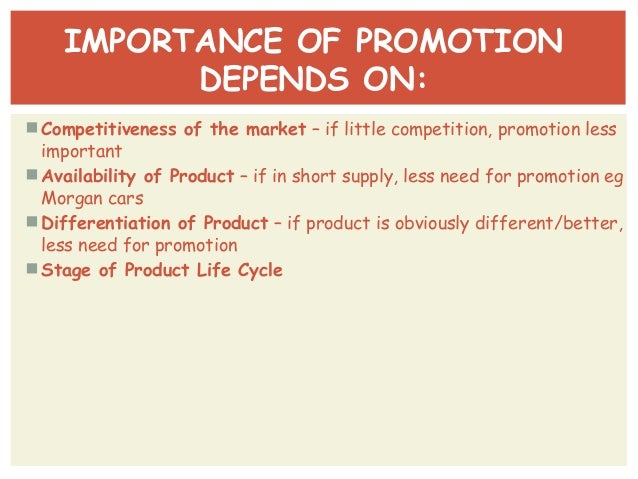 IMPORTANCE OF PROMOTION DEPENDS ON:

Competitiveness of the market – if little competition, promotion less important

Availability of Product – if in short supply, less need for promotion eg Morgan cars

Differentiation of Product – if product is obviously different/better, less need for promotion

Stage of Product Life Cycle